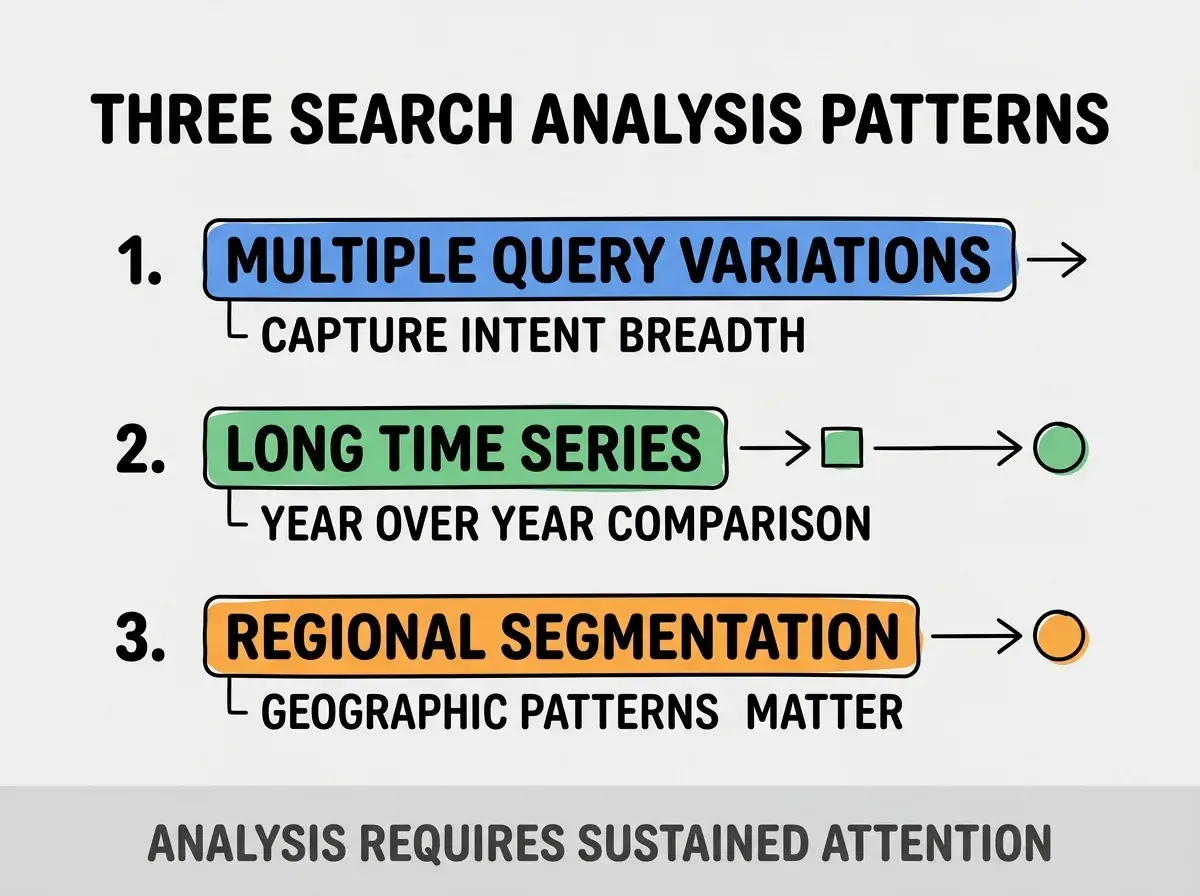 THREE SEARCH ANALYSIS PATTERNS

1. MULTIPLE QUERY VARIATIONS

CAPTURE INTENT BREADTH

2. LONG TIME SERIES

YEAR OVER YEAR COMPARISON

3. REGIONAL SEGMENTATION

GEOGRAPHIC PATTERNS MATTER

ANALYSIS REQUIRES SUSTAINED ATTENTION